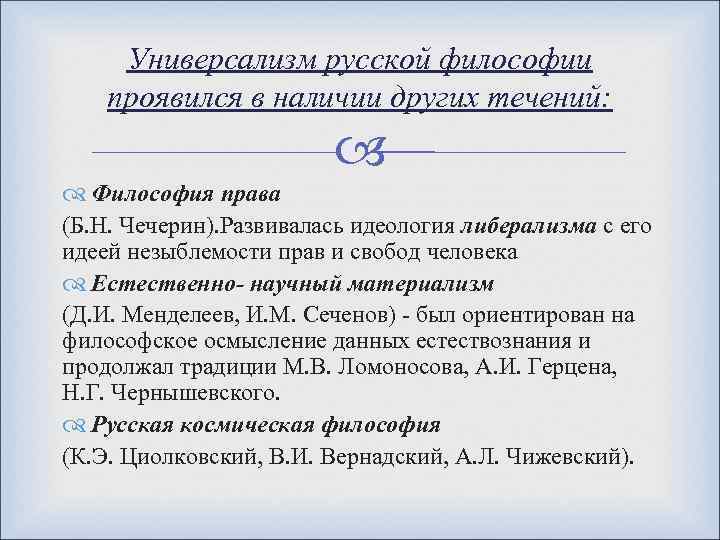 Универсализм русской философии проявился в наличии других течений:

Философия права

(Б.Н. Чечерин).Развивалась идеология либерализма с его идеей незыблемости прав и свобод человека

Естественно- научный материализм

(Д.И. Менделеев, И.М. Сеченов) - был ориентирован на философское осмысление данных естествознания и продолжал традиции М.В. Ломоносова, А.И. Герцена, Н.Г. Чернышевского.

Русская космическая философия

(К.Э. Циолковский, В.И. Вернадский, А.Л. Чижевский).